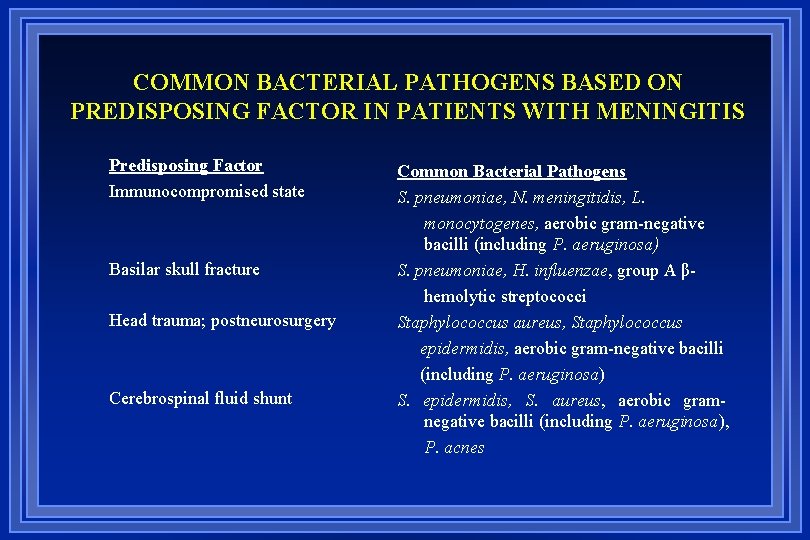 COMMON BACTERIAL PATHOGENS BASED ON PREDISPOSING FACTOR IN PATIENTS WITH MENINGITIS

| Predisposing Factor | Common Bacterial Pathogens |
|---|---|
| Immunocompromised state | S. pneumoniae, N. meningitidis, L. monocytogenes, aerobic gram-negative bacilli (including P. aeruginosa) |
| Basilar skull fracture | S. pneumoniae, H. influenzae, group A β-hemolytic streptococci |
| Head trauma; postneurosurgery | Staphylococcus aureus, Staphylococcus epidermidis, aerobic gram-negative bacilli (including P. aeruginosa) |
| Cerebrospinal fluid shunt | S. epidermidis, S. aureus, aerobic gram-negative bacilli (including P. aeruginosa), P. acnes |